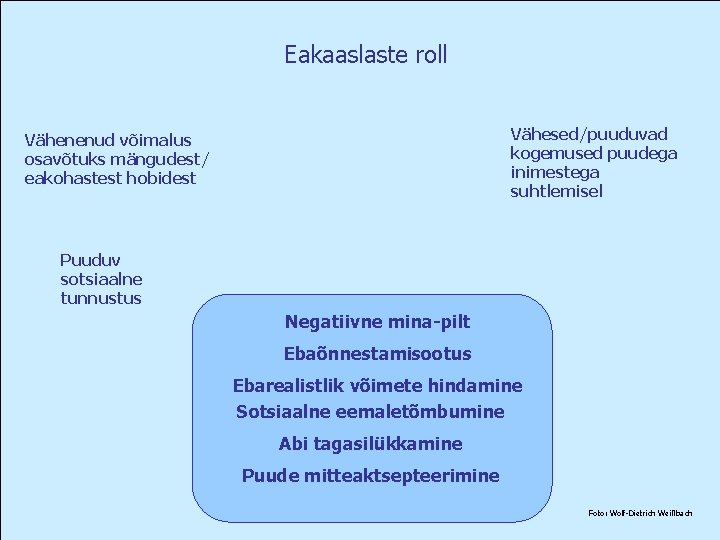 Eakaaslaste roll

Vähenenud võimalus osavõtuks mängudest/ eakohastest hobidest

Vähesed/puuduvad kogemused puudega inimestega suhtlemisel

Puuduv sotsiaalne tunnustus

Negatiivne mina-pilt

Ebaõnnestamisootus

Ebarealistlik võimete hindamine

Sotsiaalne eemaletõmbumine

Abi tagasilükkamine

Puude mitteaktsepteerimine

Foto: Wolf-Dietrich Weißbach